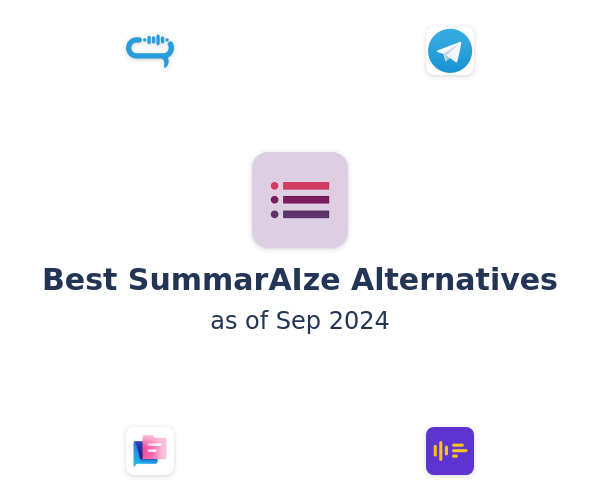 Best SummarAIze Alternatives
as of Sep 2024